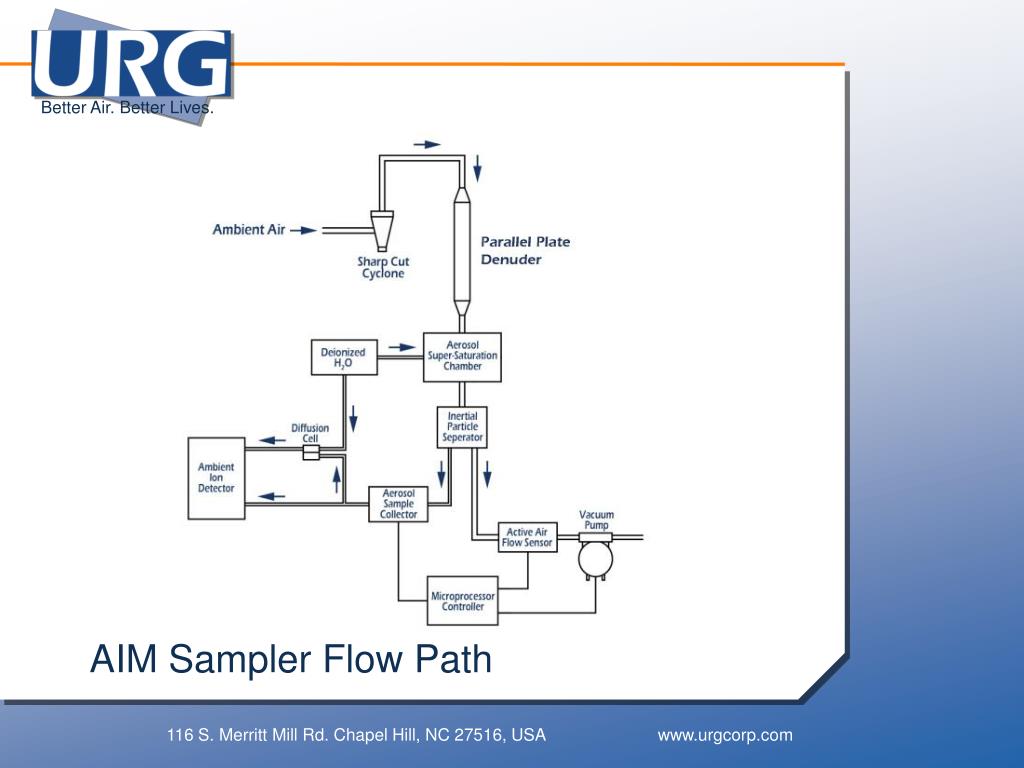 URG
Better Air. Better Lives.

Ambient Air

Sharp Cut Cyclone

Parallel Plate Denuder

Deionized $H_2O$

Aerosol Super-Saturation Chamber

Diffusion Cell

Inertial Particle Seperator

Ambient Ion Detector

Aerosol Sample Collector

Active Air Flow Sensor

Vacuum Pump

Microprocessor Controller

AIM Sampler Flow Path

116 S. Merritt Mill Rd. Chapel Hill, NC 27516, USA www.urgcorp.com